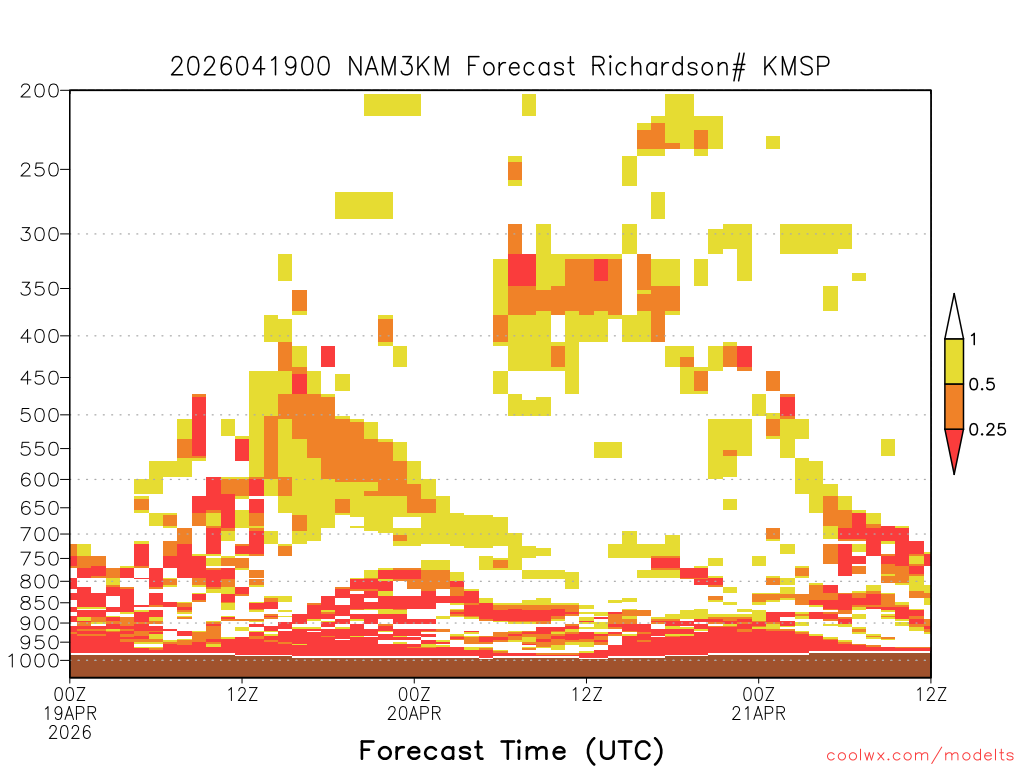 2026041900 NAM3KM Forecast Richardson# KMSP

200
250
300
350
400
450
500
550
600
650
700
750
800
850
900
950
1000

1
0.5
0.25

00Z
19APR
2026
12Z
00Z
20APR
12Z
00Z
21APR
12Z

Forecast Time (UTC)

coolwx.com/modelts